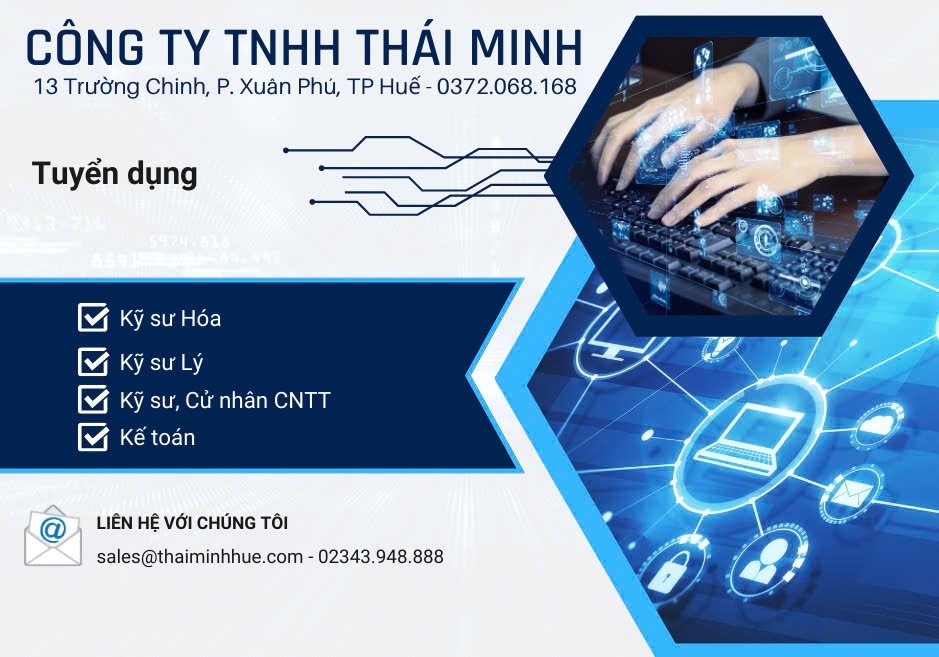 CÔNG TY TNHH THÁI MINH
13 Trường Chinh, P. Xuân Phú, TP Huế - 0372.068.168

Tuyển dụng

Kỹ sư Hóa
Kỹ sư Lý
Kỹ sư, Cử nhân CNTT
Kế toán

LIÊN HỆ VỚI CHÚNG TÔI
sales@thaiminhhue.com - 02343.948.888